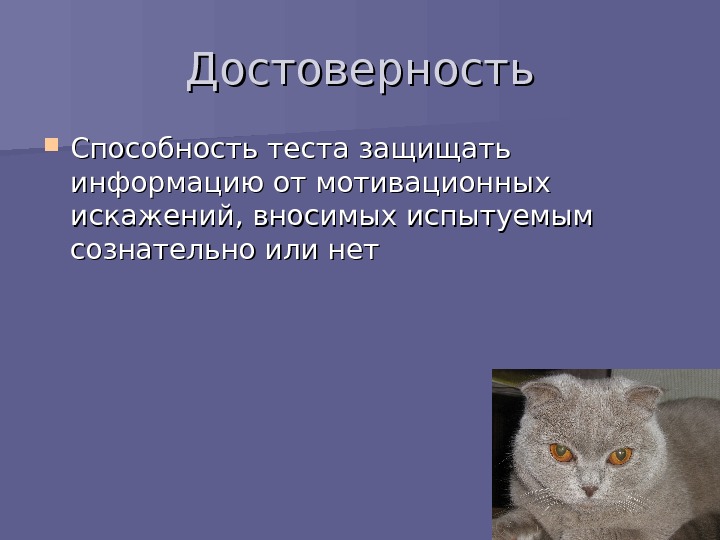 Достоверность

Способность теста защищать информацию от мотивационных искажений, вносимых испытуемым сознательно или нет